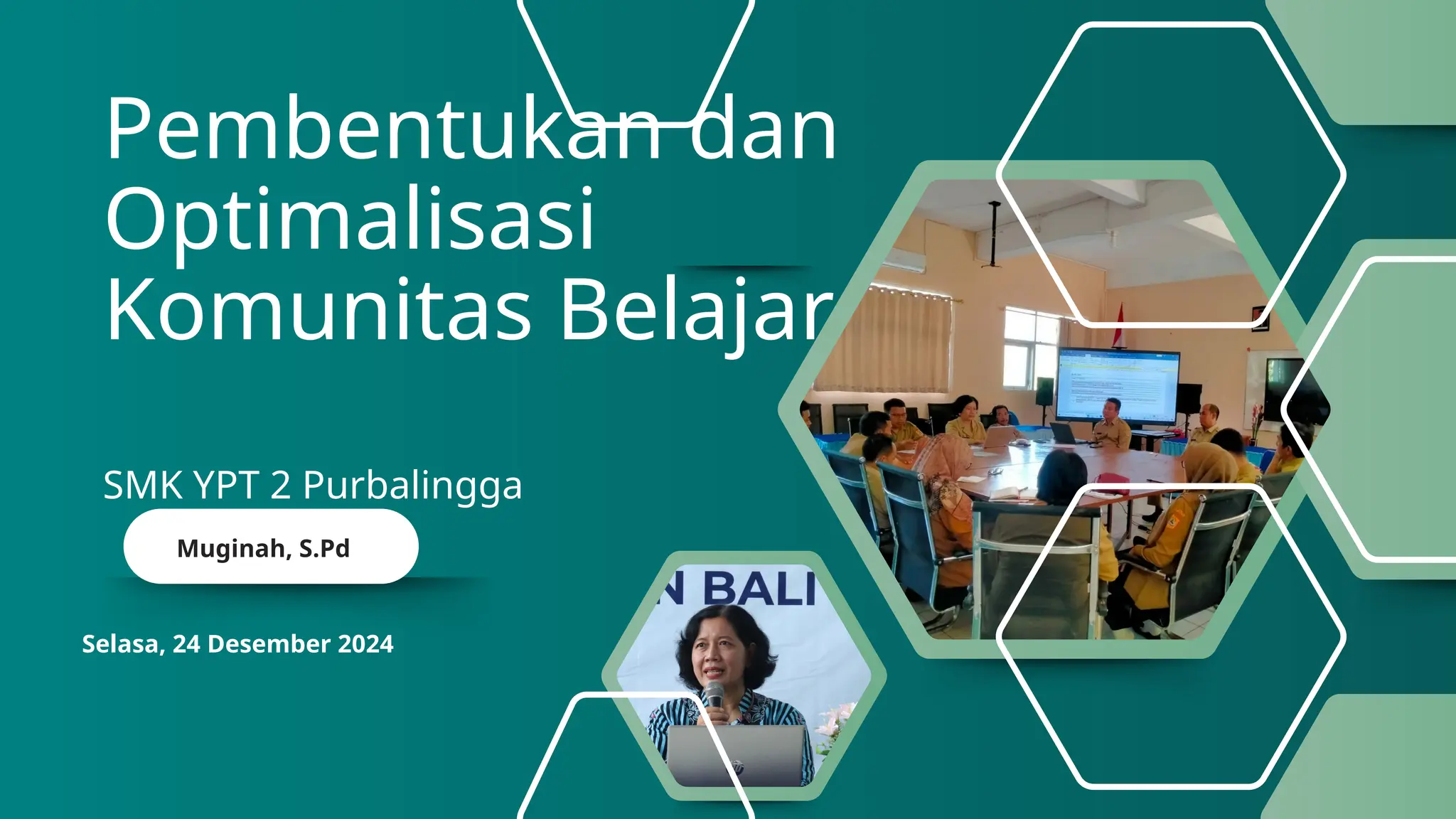 Pembentukan dan Optimalisasi Komunitas Belajar

SMK YPT 2 Purbalingga

Muginah, S.Pd

Selasa, 24 Desember 2024

N BALI